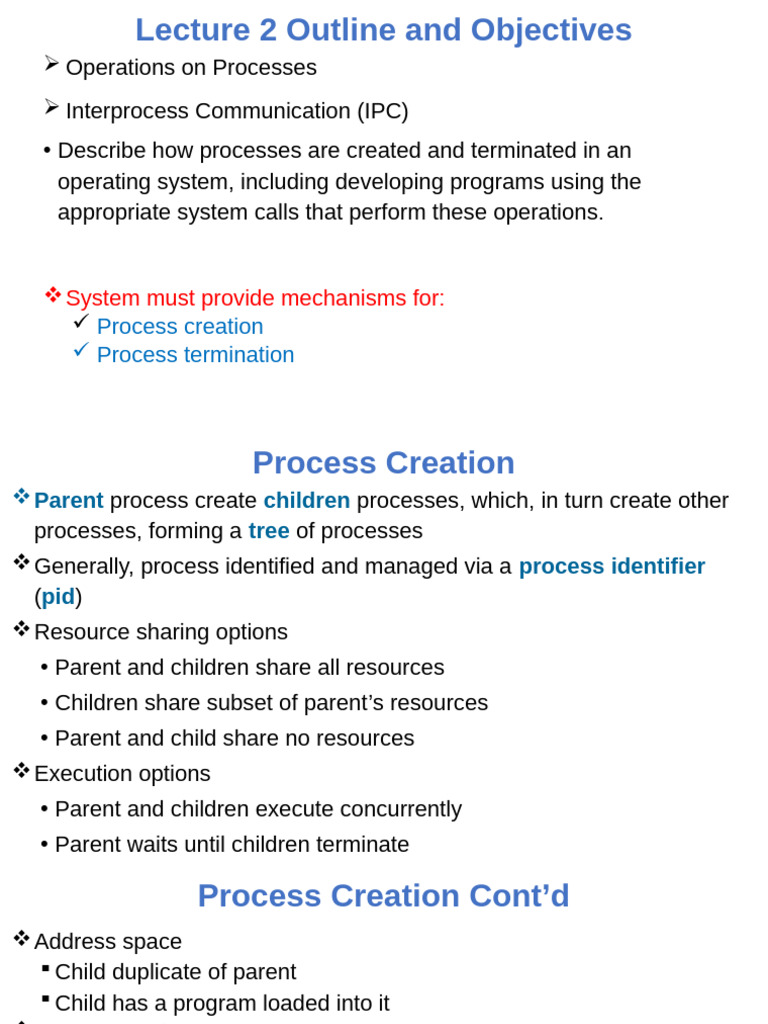 Lecture 2 Outline and Objectives

➢ Operations on Processes

➢ Interprocess Communication (IPC)

• Describe how processes are created and terminated in an operating system, including developing programs using the appropriate system calls that perform these operations.

❖ System must provide mechanisms for:
✓ Process creation
✓ Process termination

Process Creation

❖ Parent process create children processes, which, in turn create other processes, forming a tree of processes

❖ Generally, process identified and managed via a process identifier (pid)

❖ Resource sharing options

• Parent and children share all resources

• Children share subset of parent's resources

• Parent and child share no resources

❖ Execution options

• Parent and children execute concurrently

• Parent waits until children terminate

Process Creation Cont'd

❖ Address space

▪ Child duplicate of parent

▪ Child has a program loaded into it